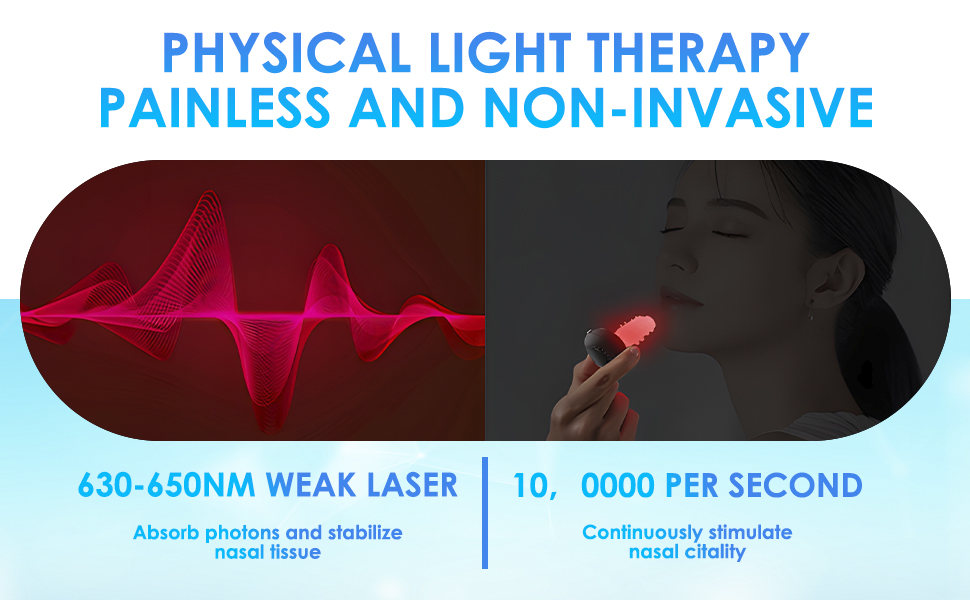 PHYSICAL LIGHT THERAPY
PAINLESS AND NON-INVASIVE

630-650NM WEAK LASER

Absorb photons and stabilize nasal tissue

10, 0000 PER SECOND

Continuously stimulate nasal citality